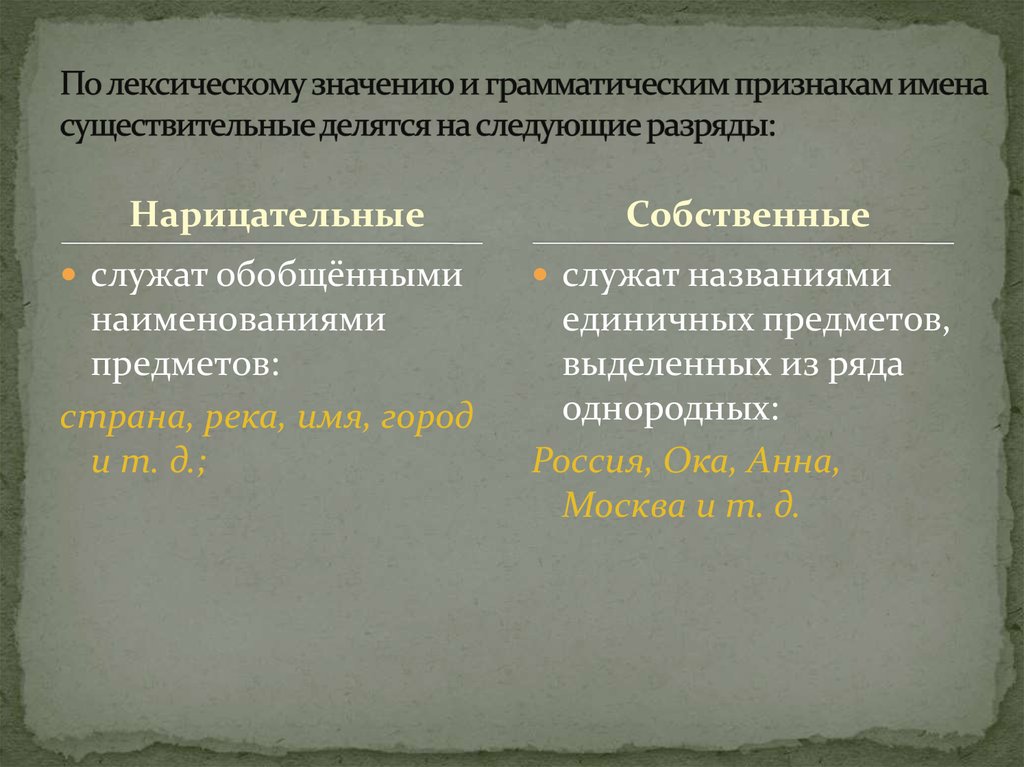 По лексическому значению и грамматическим признакам имена существительные делятся на следующие разряды:

Нарицательные

служат обобщёнными наименованиями предметов:

страна, река, имя, город и т. д.;

Собственные

служат названиями единичных предметов, выделенных из ряда однородных:

Россия, Ока, Анна, Москва и т. д.